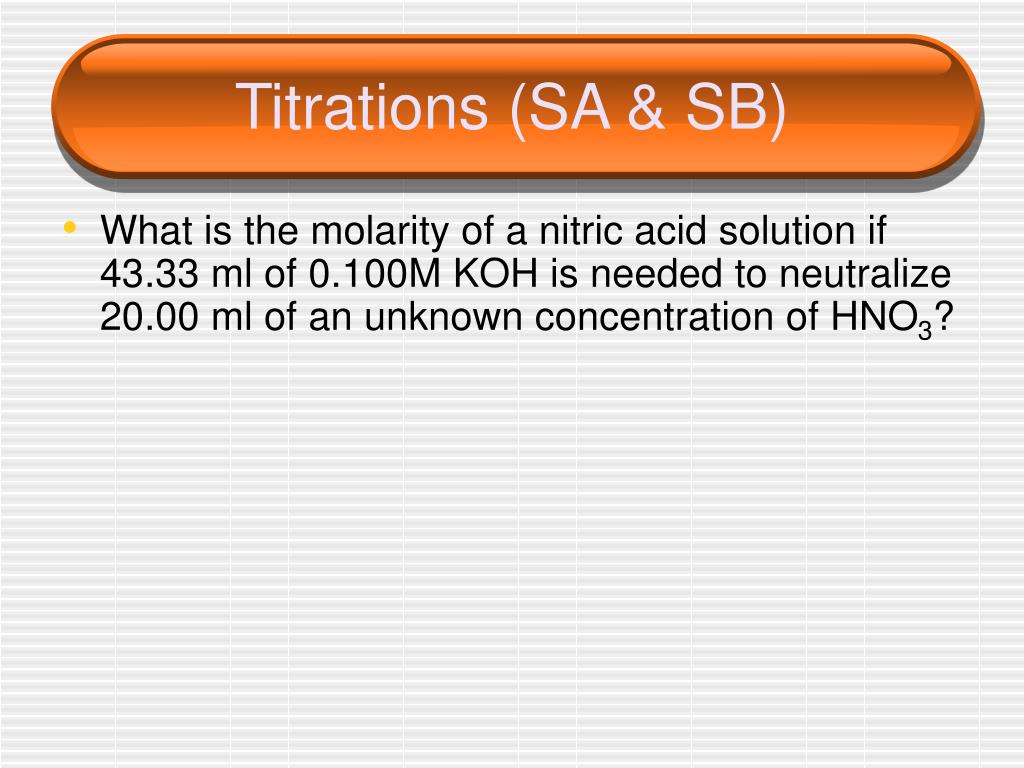 Titrations (SA & SB)

• What is the molarity of a nitric acid solution if 43.33 ml of 0.100M KOH is needed to neutralize 20.00 ml of an unknown concentration of $HNO_3$?